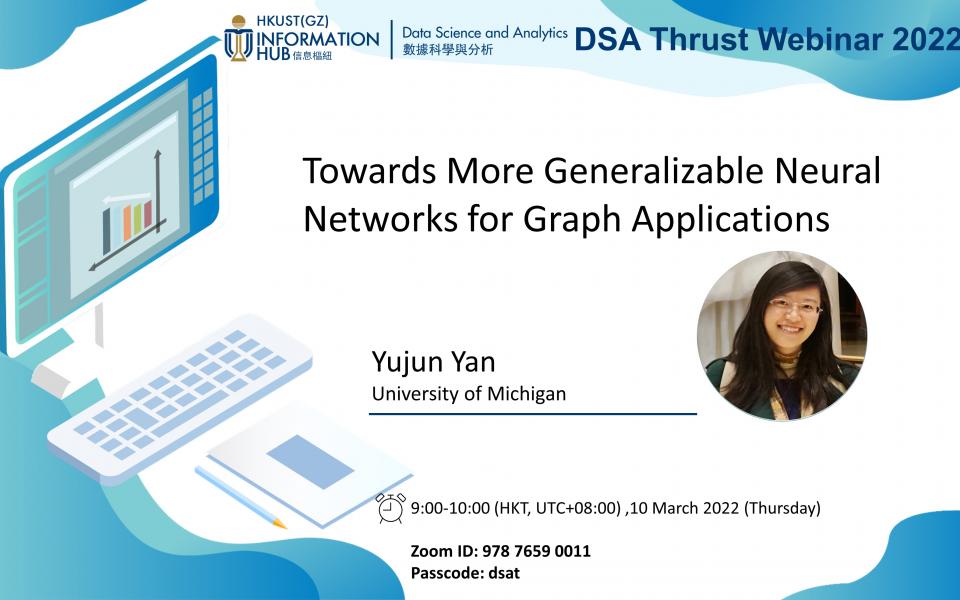 HKUST(GZ)
INFORMATION
HUB 信息樞紐

Data Science and Analytics
數據科學與分析

DSA Thrust Webinar 2022

Towards More Generalizable Neural Networks for Graph Applications

Yujun Yan
University of Michigan

9:00-10:00 (HKT, UTC+08:00) ,10 March 2022 (Thursday)

Zoom ID: 978 7659 0011
Passcode: dsat